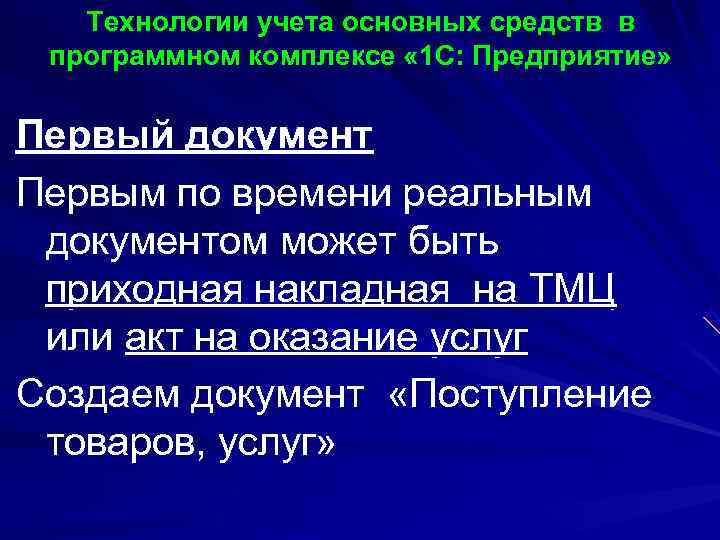 Технологии учета основных средств в программном комплексе «1С: Предприятие»

Первый документ

Первым по времени реальным документом может быть приходная накладная на ТМЦ или акт на оказание услуг

Создаем документ «Поступление товаров, услуг»